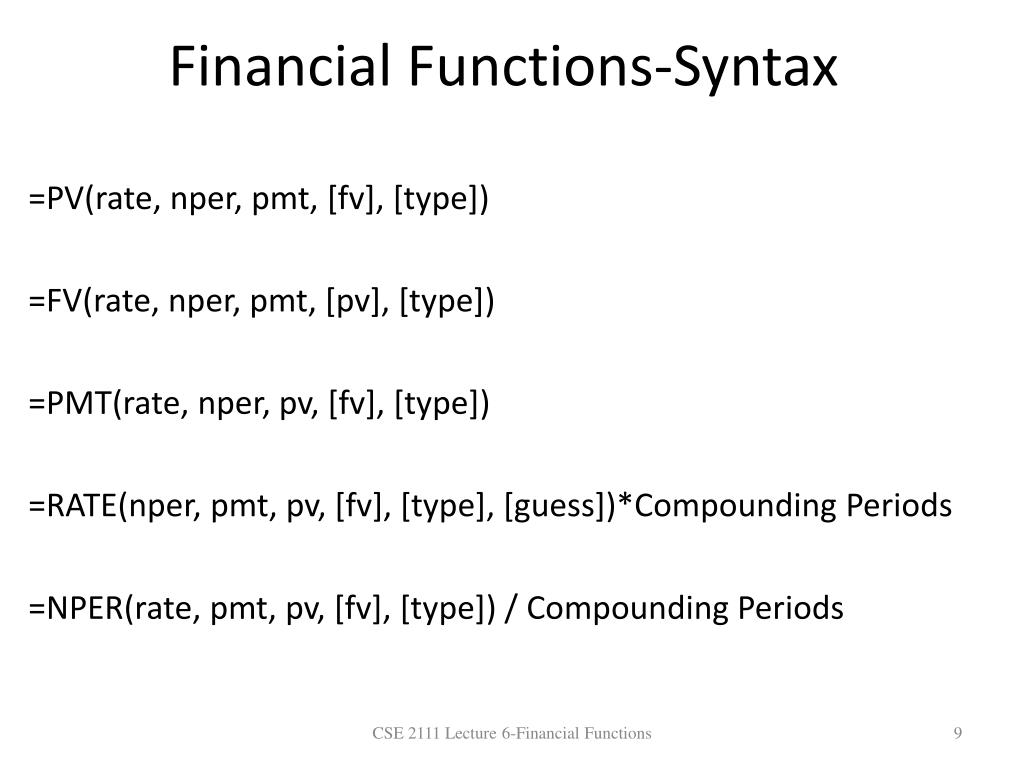 Financial Functions-Syntax

=PV(rate, nper, pmt, [fv], [type])

=FV(rate, nper, pmt, [pv], [type])

=PMT(rate, nper, pv, [fv], [type])

=RATE(nper, pmt, pv, [fv], [type], [guess])*Compounding Periods

=NPER(rate, pmt, pv, [fv], [type]) / Compounding Periods

CSE 2111 Lecture 6-Financial Functions

9